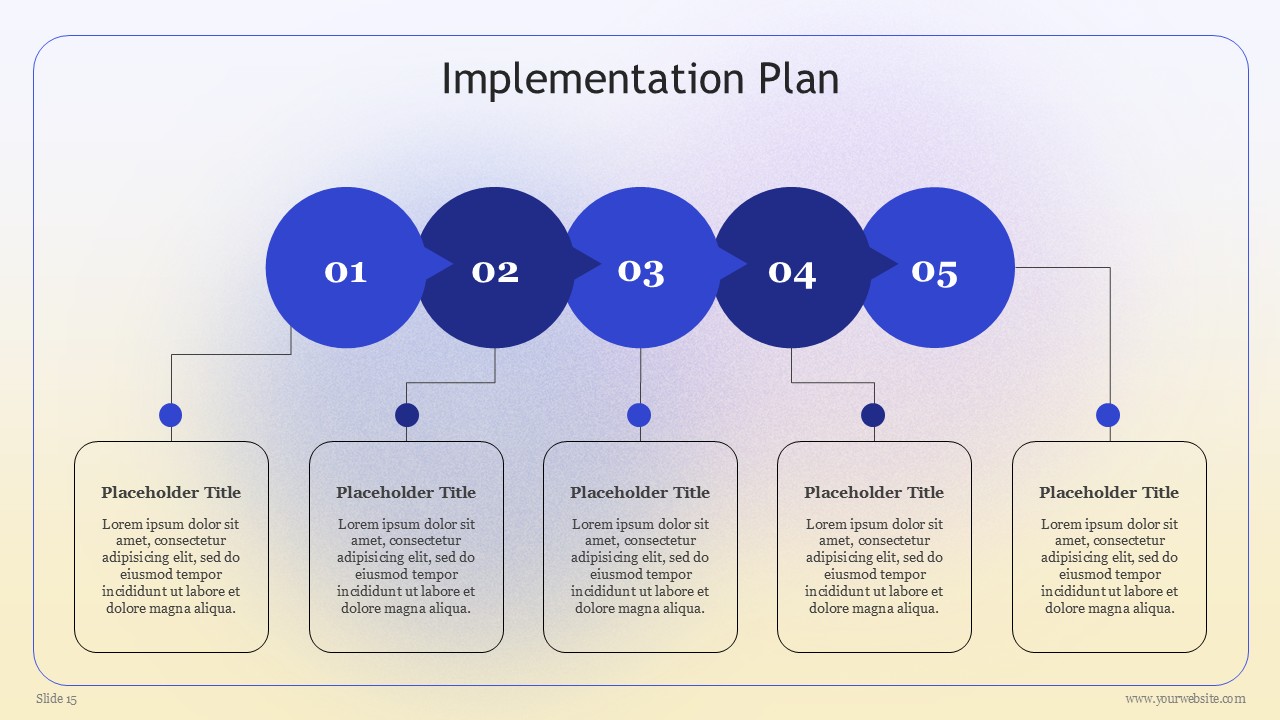 Implementation Plan

01

02

03

04

05

Placeholder Title

Lorem ipsum dolor sit amet, consectetur adipisicing elit, sed do eiusmod tempor incididunt ut labore et dolore magna aliqua.

Placeholder Title

Lorem ipsum dolor sit amet, consectetur adipisicing elit, sed do eiusmod tempor incididunt ut labore et dolore magna aliqua.

Placeholder Title

Lorem ipsum dolor sit amet, consectetur adipisicing elit, sed do eiusmod tempor incididunt ut labore et dolore magna aliqua.

Placeholder Title

Lorem ipsum dolor sit amet, consectetur adipisicing elit, sed do eiusmod tempor incididunt ut labore et dolore magna aliqua.

Placeholder Title

Lorem ipsum dolor sit amet, consectetur adipisicing elit, sed do eiusmod tempor incididunt ut labore et dolore magna aliqua.

Slide 15

www.yourwebsite.com